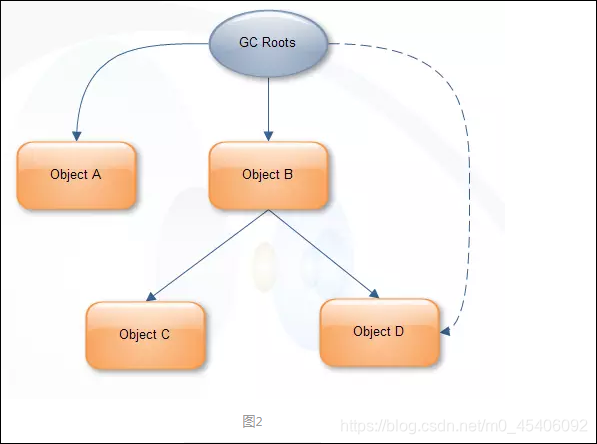 GC Roots

Object A

Object B

Object C

Object D

图2

https://blog.csdn.net/m0_45406092